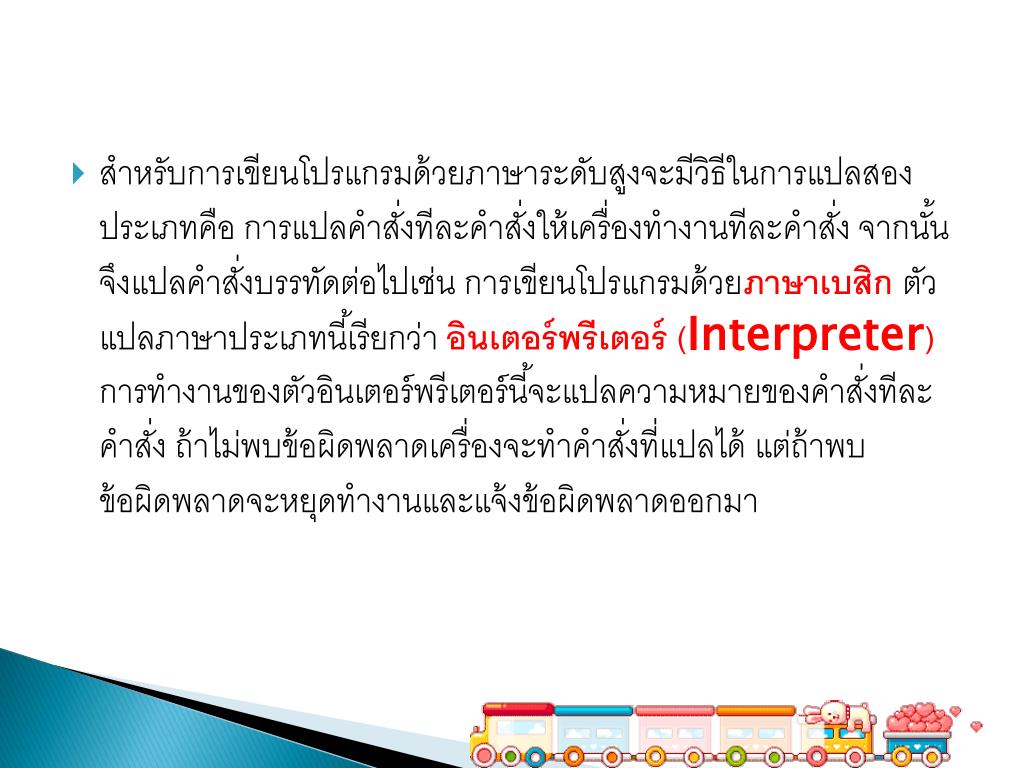 สำหรับการเขียนโปรแกรมด้วยภาษาระดับสูงจะมีวิธีในการแปลสองประเภทคือ การแปลคำสั่งทีละคำสั่งให้เครื่องทำงานทีละคำสั่ง จากนั้นจึงแปลคำสั่งบรรทัดต่อไปเช่น การเขียนโปรแกรมด้วยภาษาเบสิก ตัวแปลภาษาประเภทนี้เรียกว่า อินเตอร์พรีเตอร์ (Interpreter) การทำงานของตัวอินเตอร์พรีเตอร์นี้จะแปลความหมายของคำสั่งทีละคำสั่ง ถ้าไม่พบข้อผิดพลาดเครื่องจะทำคำสั่งที่แปลได้ แต่ถ้าพบข้อผิดพลาดจะหยุดทำงานและแจ้งข้อผิดพลาดออกมา